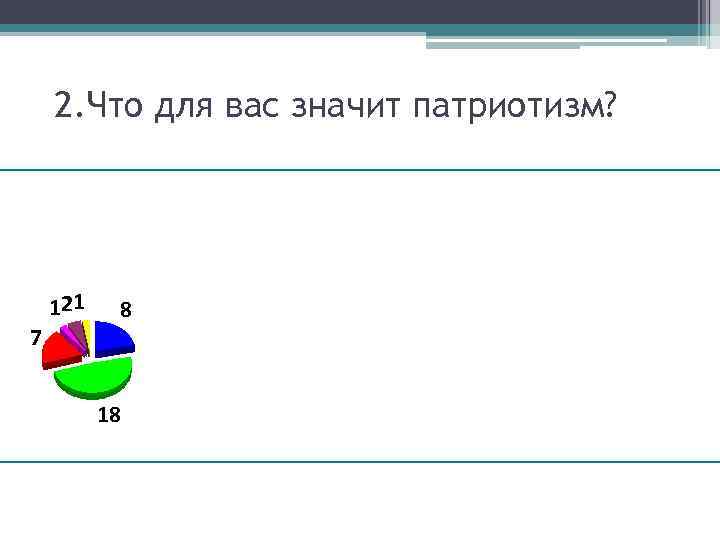 2.Что для вас значит патриотизм?

1
2
1
8
7
18